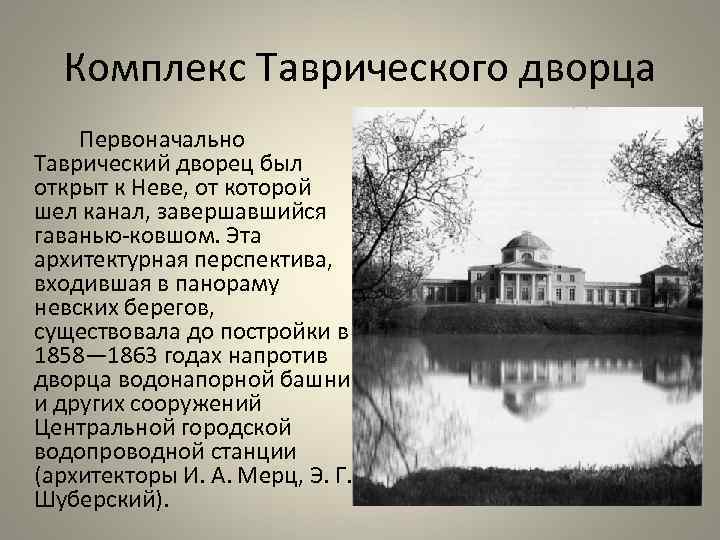 Комплекс Таврического дворца

Первоначально Таврический дворец был открыт к Неве, от которой шел канал, завершавшийся гаванью-ковшом. Эта архитектурная перспектива, входившая в панораму невских берегов, существовала до постройки в 1858—1863 годах напротив дворца водонапорной башни и других сооружений Центральной городской водопроводной станции (архитекторы И. А. Мерц, Э. Г. Шуберский).